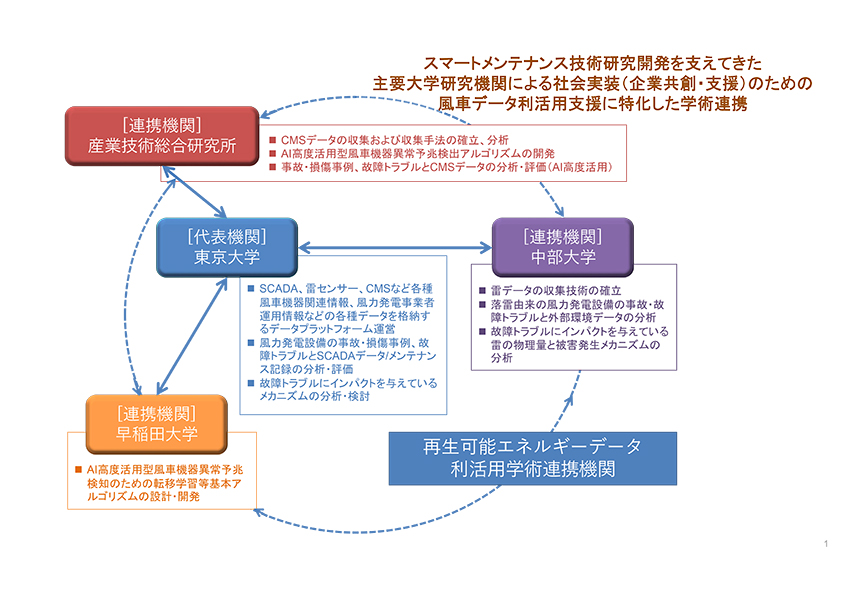 スマートメンテナンス技術研究開発を支えてきた
主要大学研究機関による社会実装（企業共創・支援）のための
風車データ利活用支援に特化した学術連携

［連携機関］
産業技術総合研究所

■ CMSデータの収集および収集手法の確立、分析
■ AI高度活用型風車機器異常予兆検出アルゴリズムの開発
■ 事故・損傷事例、故障トラブルとCMSデータの分析・評価（AI高度活用）

［代表機関］
東京大学

■ SCADA、雷センサー、CMSなど各種風車機器関連情報、風力発電事業者運用情報などの各種データを格納するデータプラットフォーム運営
■ 風力発電設備の事故・損傷事例、故障トラブルとSCADAデータ/メンテナンス記録の分析・評価
■ 故障トラブルにインパクトを与えているメカニズムの分析・検討

［連携機関］
中部大学

■ 雷データの収集技術の確立
■ 落雷由来の風力発電設備の事故・故障トラブルと外部環境データの分析
■ 故障トラブルにインパクトを与えている雷の物理量と被害発生メカニズムの分析

［連携機関］
早稲田大学

■ AI高度活用型風車機器異常予兆検知のための転移学習等基本アルゴリズムの設計・開発

再生可能エネルギーデータ
利活用学術連携機関

1